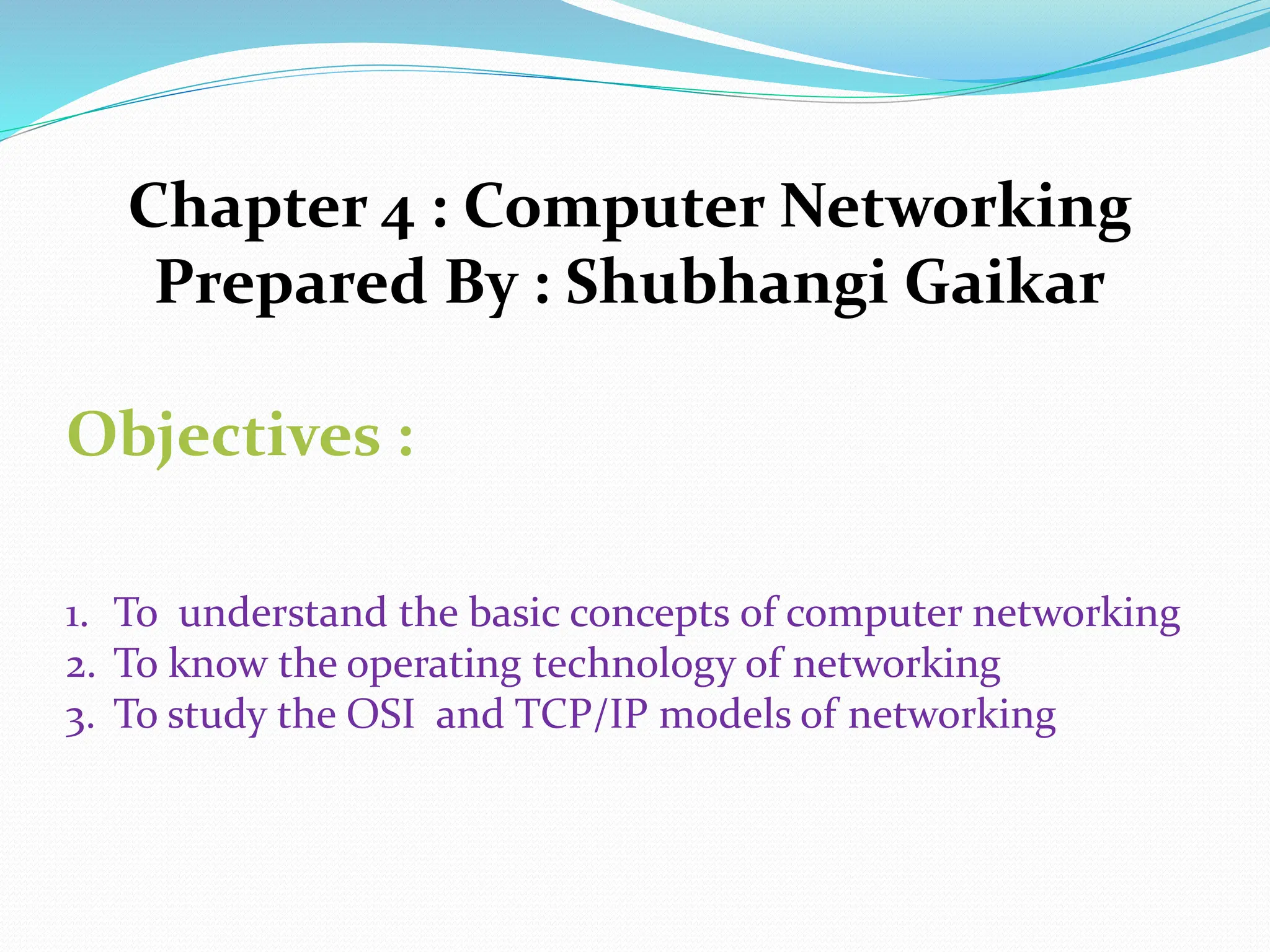 Chapter 4 : Computer Networking
Prepared By : Shubhangi Gaikar

Objectives :

1. To understand the basic concepts of computer networking
2. To know the operating technology of networking
3. To study the OSI and TCP/IP models of networking